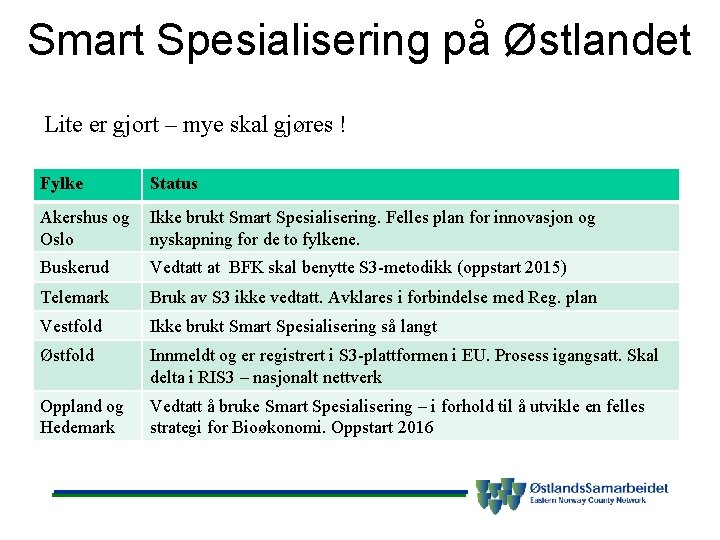 Smart Spesialisering på Østlandet

Lite er gjort – mye skal gjøres !

| Fylke | Status |
|---|---|
| Akershus og Oslo | Ikke brukt Smart Spesialisering. Felles plan for innovasjon og nyskapning for de to fylkene. |
| Buskerud | Vedtatt at BFK skal benytte S3-metodikk (oppstart 2015) |
| Telemark | Bruk av S3 ikke vedtatt. Avklares i forbindelse med Reg. plan |
| Vestfold | Ikke brukt Smart Spesialisering så langt |
| Østfold | Innmeldt og er registrert i S3-plattformen i EU. Prosess igangsatt. Skal delta i RIS3 – nasjonalt nettverk |
| Oppland og Hedemark | Vedtatt å bruke Smart Spesialisering – i forhold til å utvikle en felles strategi for Bioøkonomi. Oppstart 2016 |

ØstlandsSamarbeidet
Eastern Norway County Network